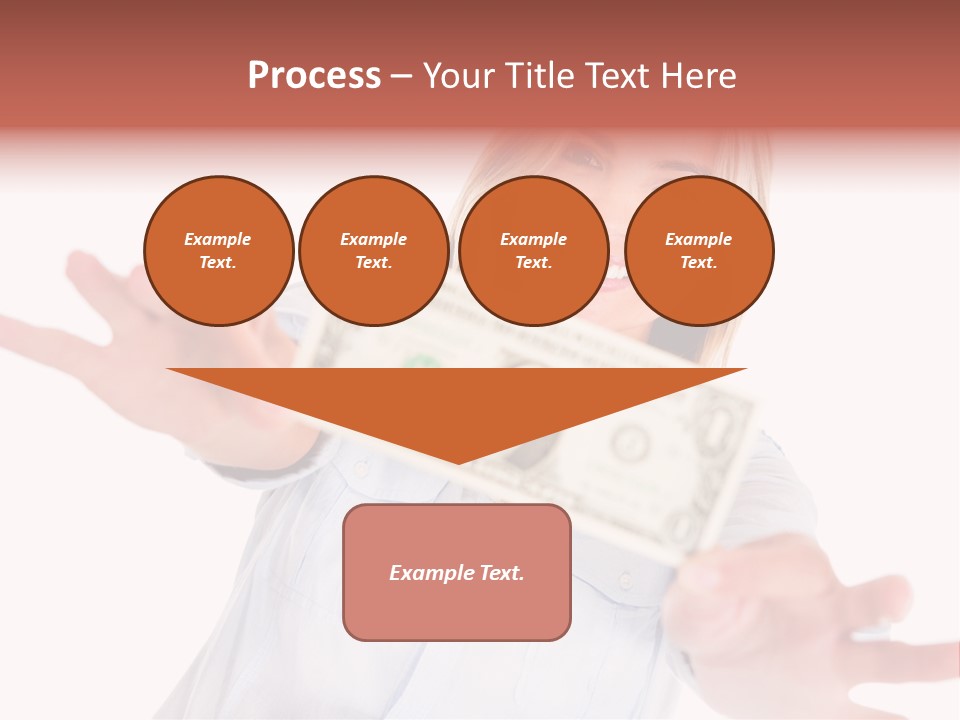 Process – Your Title Text Here

Example Text.

Example Text.

Example Text.

Example Text.

Example Text.